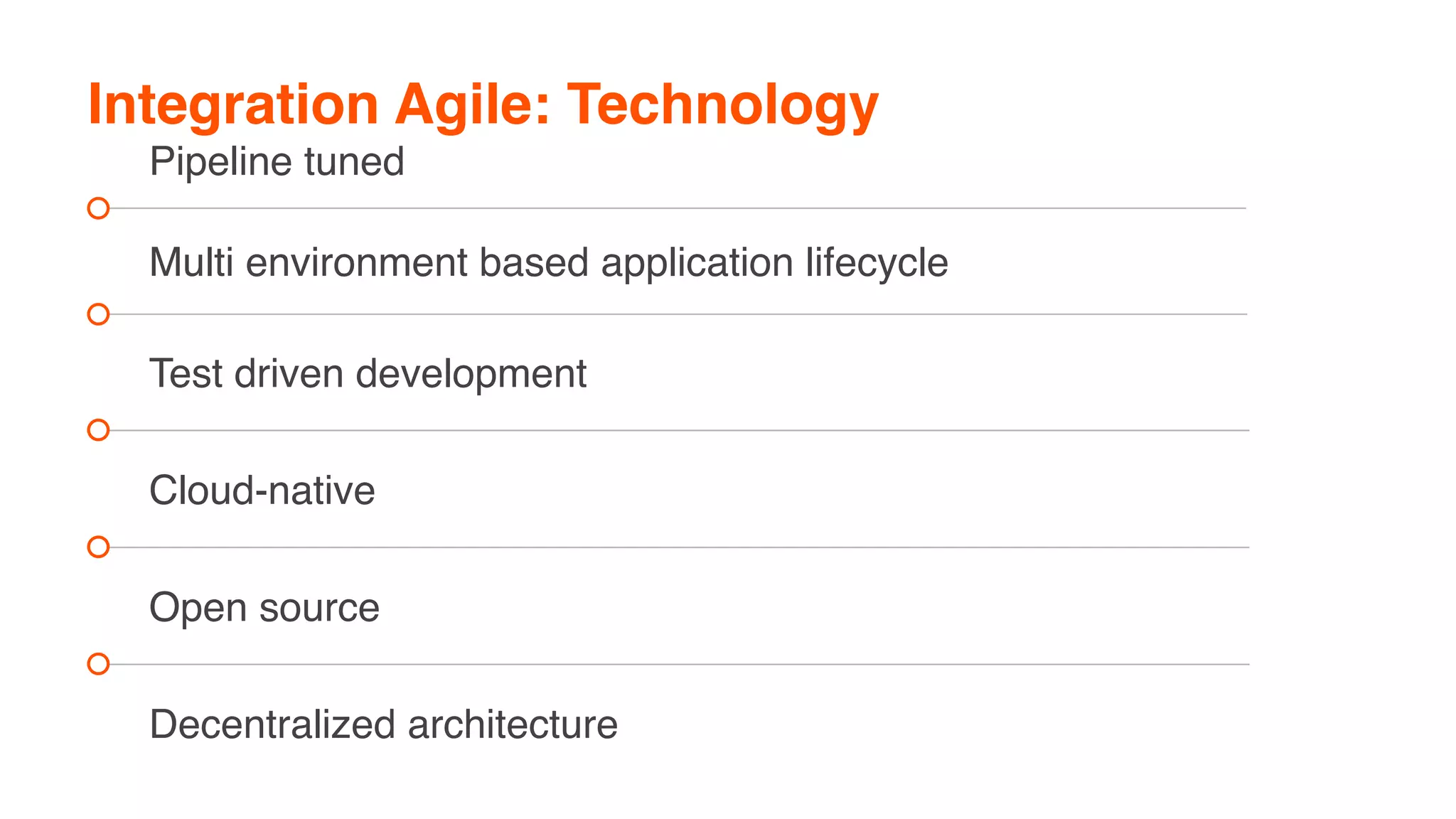 Integration Agile: Technology

Pipeline tuned

Multi environment based application lifecycle

Test driven development

Cloud-native

Open source

Decentralized architecture